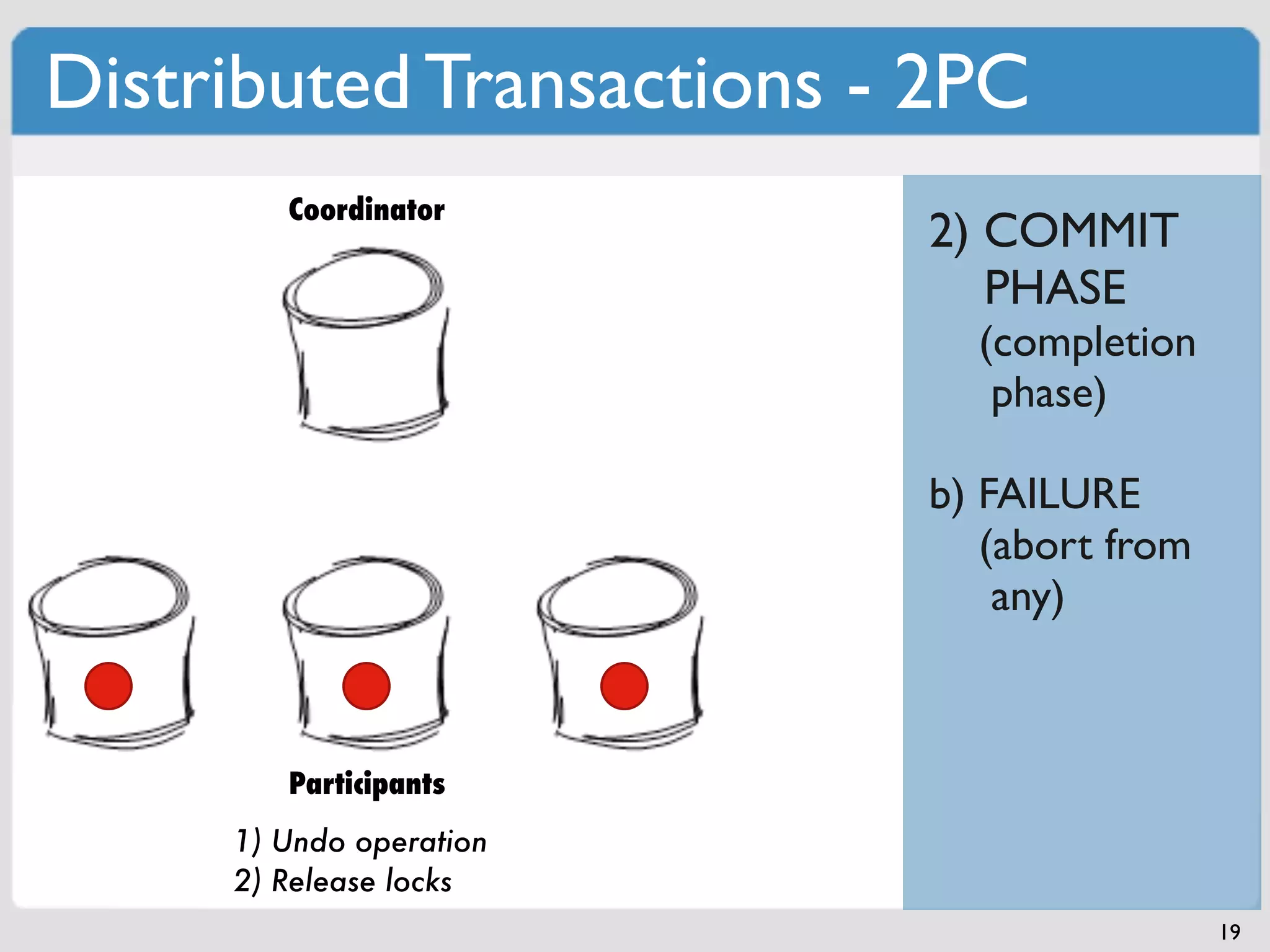 Distributed Transactions - 2PC

Coordinator

Participants

1) Undo operation
2) Release locks

2) COMMIT PHASE (completion phase)

b) FAILURE (abort from any)

19